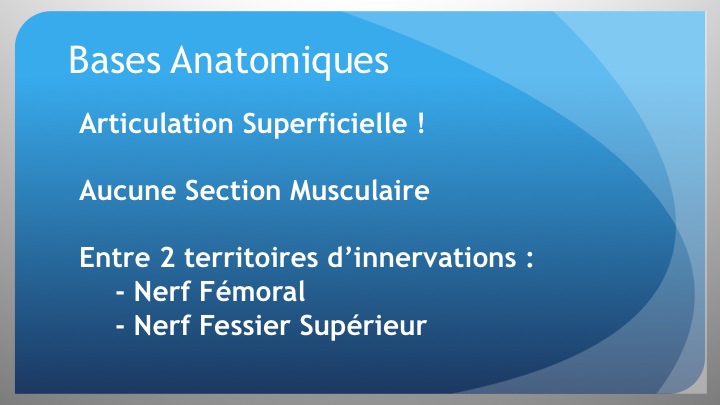 Bases Anatomiques

Articulation Superficielle !

Aucune Section Musculaire

Entre 2 territoires d’innervations :
- Nerf Fémoral
- Nerf Fessier Supérieur